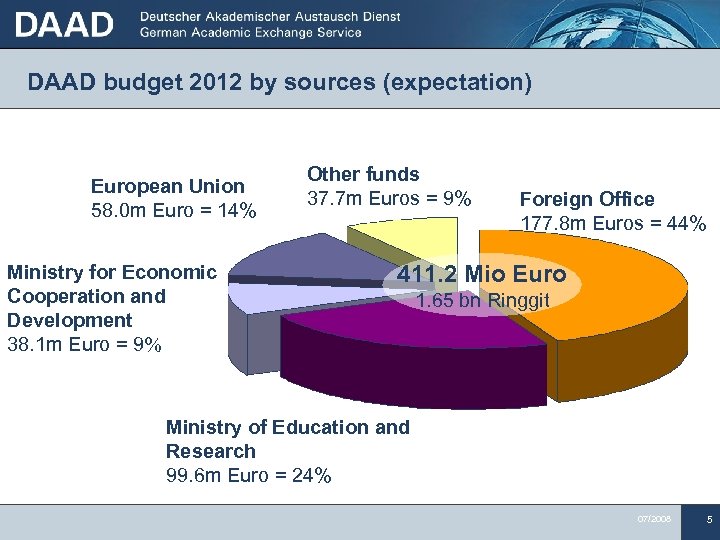 DAAD Deutscher Akademischer Austausch Dienst
German Academic Exchange Service

DAAD budget 2012 by sources (expectation)

European Union
58.0m Euro = 14%

Other funds
37.7m Euros = 9%

Foreign Office
177.8m Euros = 44%

Ministry for Economic Cooperation and Development
38.1m Euro = 9%

411.2 Mio Euro
1.65 bn Ringgit

Ministry of Education and Research
99.6m Euro = 24%

07/2008

5